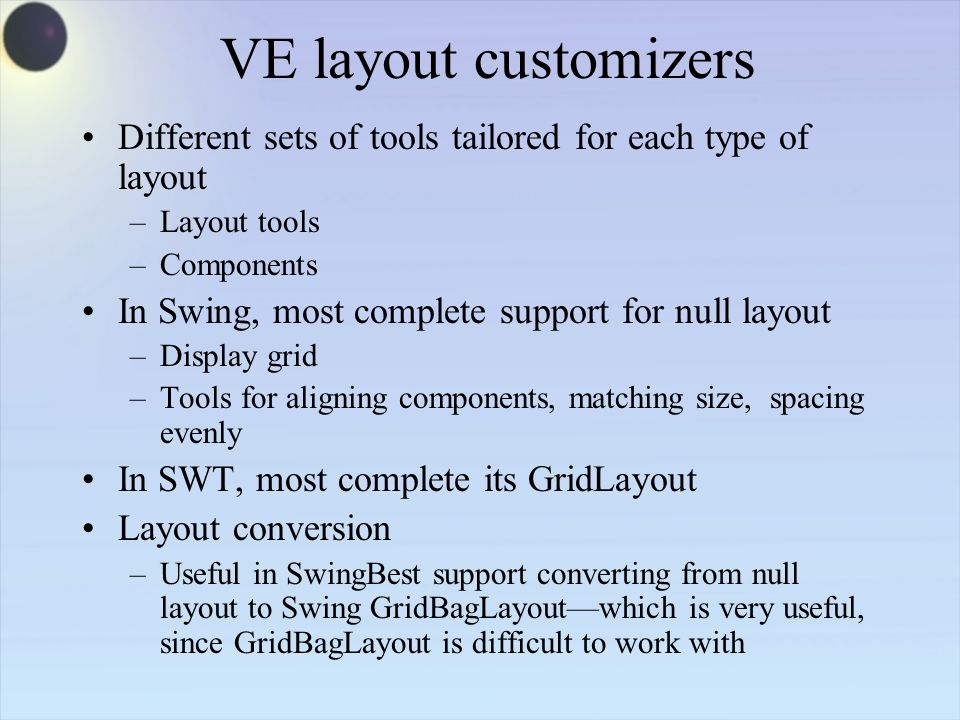 VE layout customizers

• Different sets of tools tailored for each type of layout
– Layout tools
– Components
• In Swing, most complete support for null layout
– Display grid
– Tools for aligning components, matching size, spacing evenly
• In SWT, most complete its GridLayout
• Layout conversion
– Useful in SwingBest support converting from null layout to Swing GridBagLayout—which is very useful, since GridBagLayout is difficult to work with